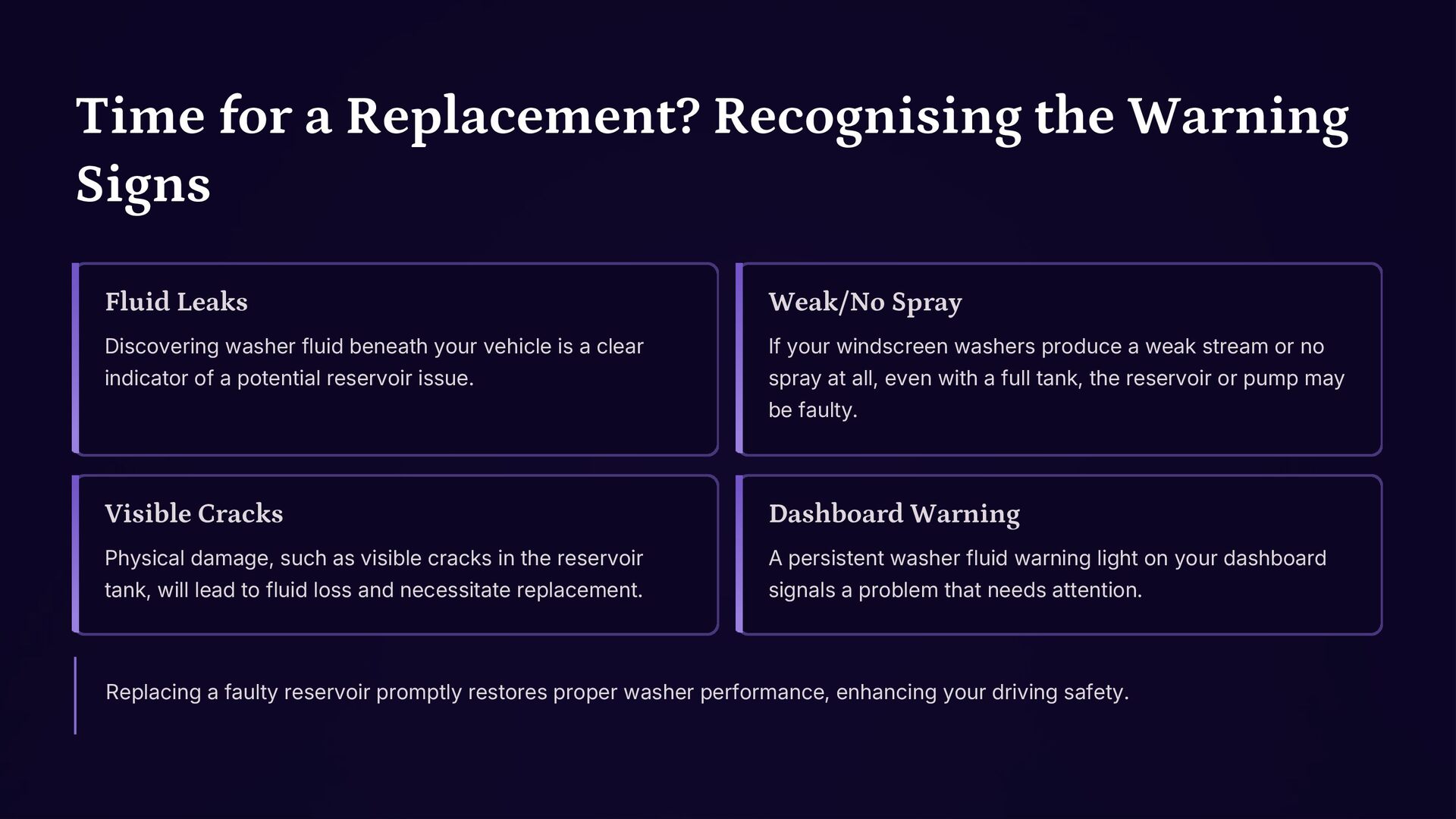 Time for a Replacement? Recognising the Warning Signs

Fluid Leaks

Discovering washer fluid beneath your vehicle is a clear indicator of a potential reservoir issue.

Weak/No Spray

If your windscreen washers produce a weak stream or no spray at all, even with a full tank, the reservoir or pump may be faulty.

Visible Cracks

Physical damage, such as visible cracks in the reservoir tank, will lead to fluid loss and necessitate replacement.

Dashboard Warning

A persistent washer fluid warning light on your dashboard signals a problem that needs attention.

Replacing a faulty reservoir promptly restores proper washer performance, enhancing your driving safety.